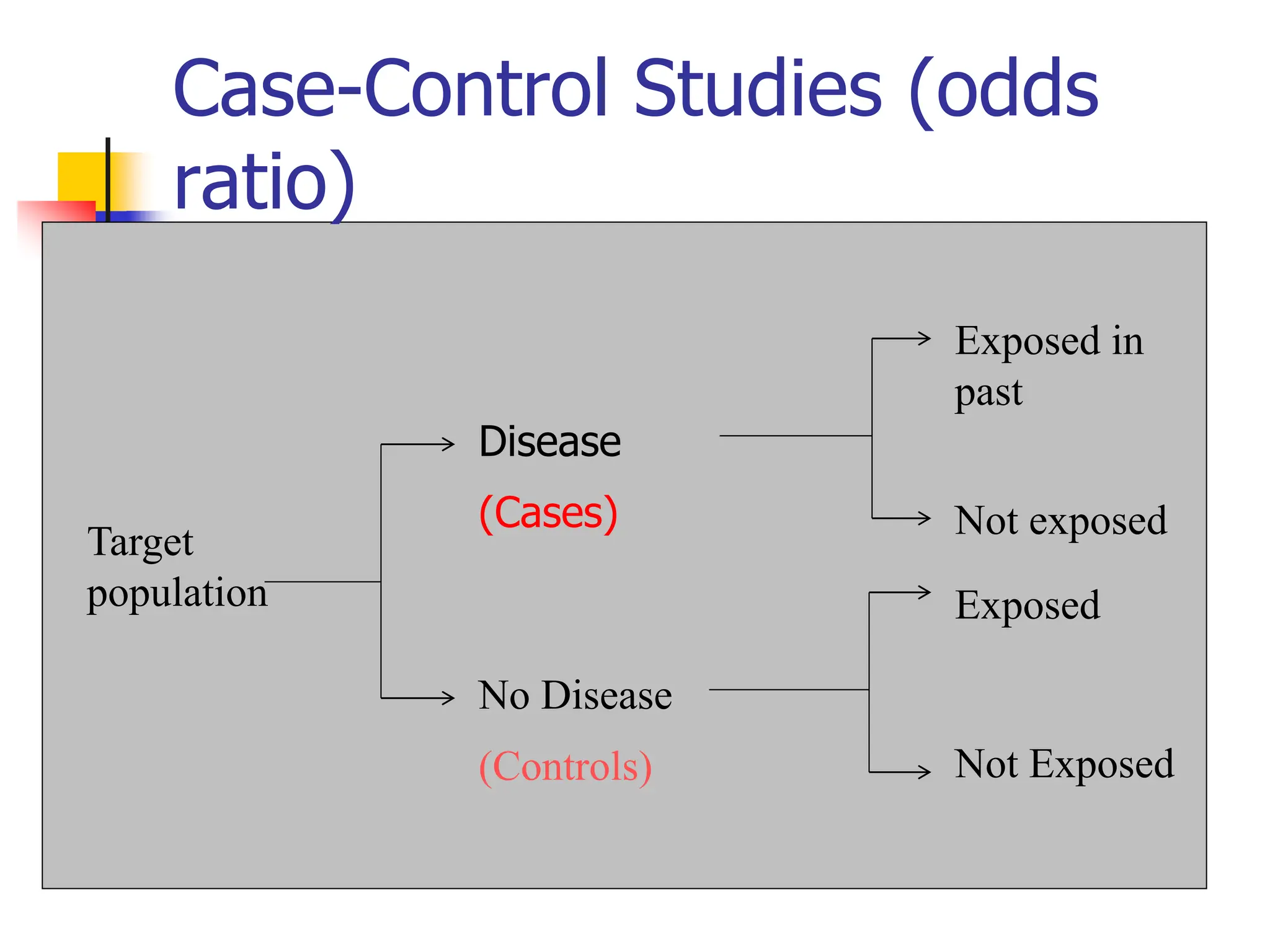 Case-Control Studies (odds ratio)

Target population

Disease

(Cases)

No Disease

(Controls)

Exposed in past

Not exposed

Exposed

Not Exposed